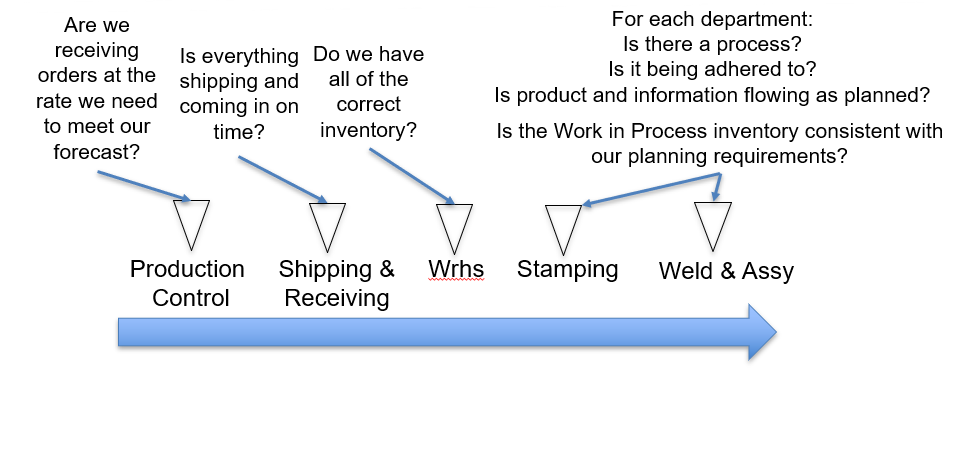 Are we receiving orders at the rate we need to meet our forecast?

Is everything shipping and coming in on time?

Do we have all of the correct inventory?

For each department:
Is there a process?
Is it being adhered to?
Is product and information flowing as planned?

Is the Work in Process inventory consistent with our planning requirements?

Production Control

Shipping & Receiving

Wrhs

Stamping

Weld & Assy